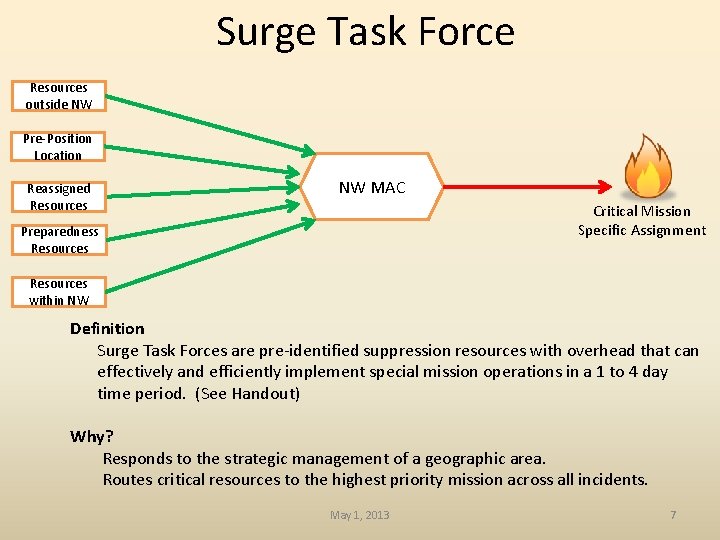 Surge Task Force

Resources outside NW

Pre-Position Location

Reassigned Resources

Preparedness Resources

Resources within NW

NW MAC

Critical Mission Specific Assignment

Definition

Surge Task Forces are pre-identified suppression resources with overhead that can effectively and efficiently implement special mission operations in a 1 to 4 day time period. (See Handout)

Why?

Responds to the strategic management of a geographic area.
Routes critical resources to the highest priority mission across all incidents.

May 1, 2013

7